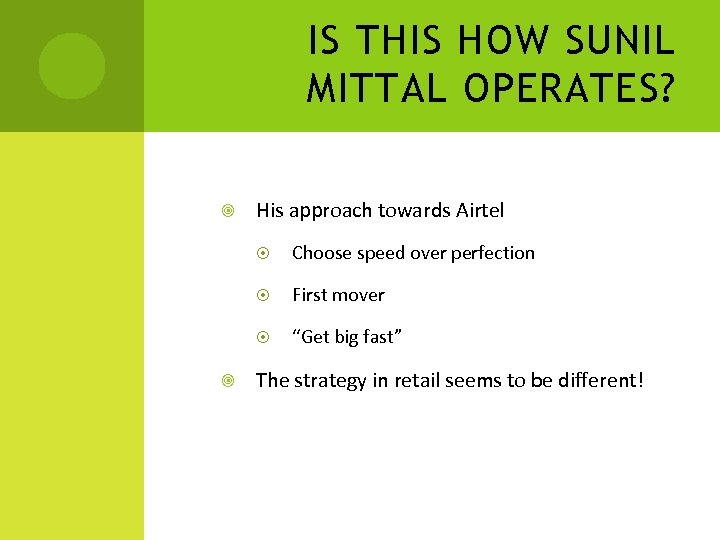 IS THIS HOW SUNIL MITTAL OPERATES?

His approach towards Airtel

Choose speed over perfection

First mover

“Get big fast”

The strategy in retail seems to be different!